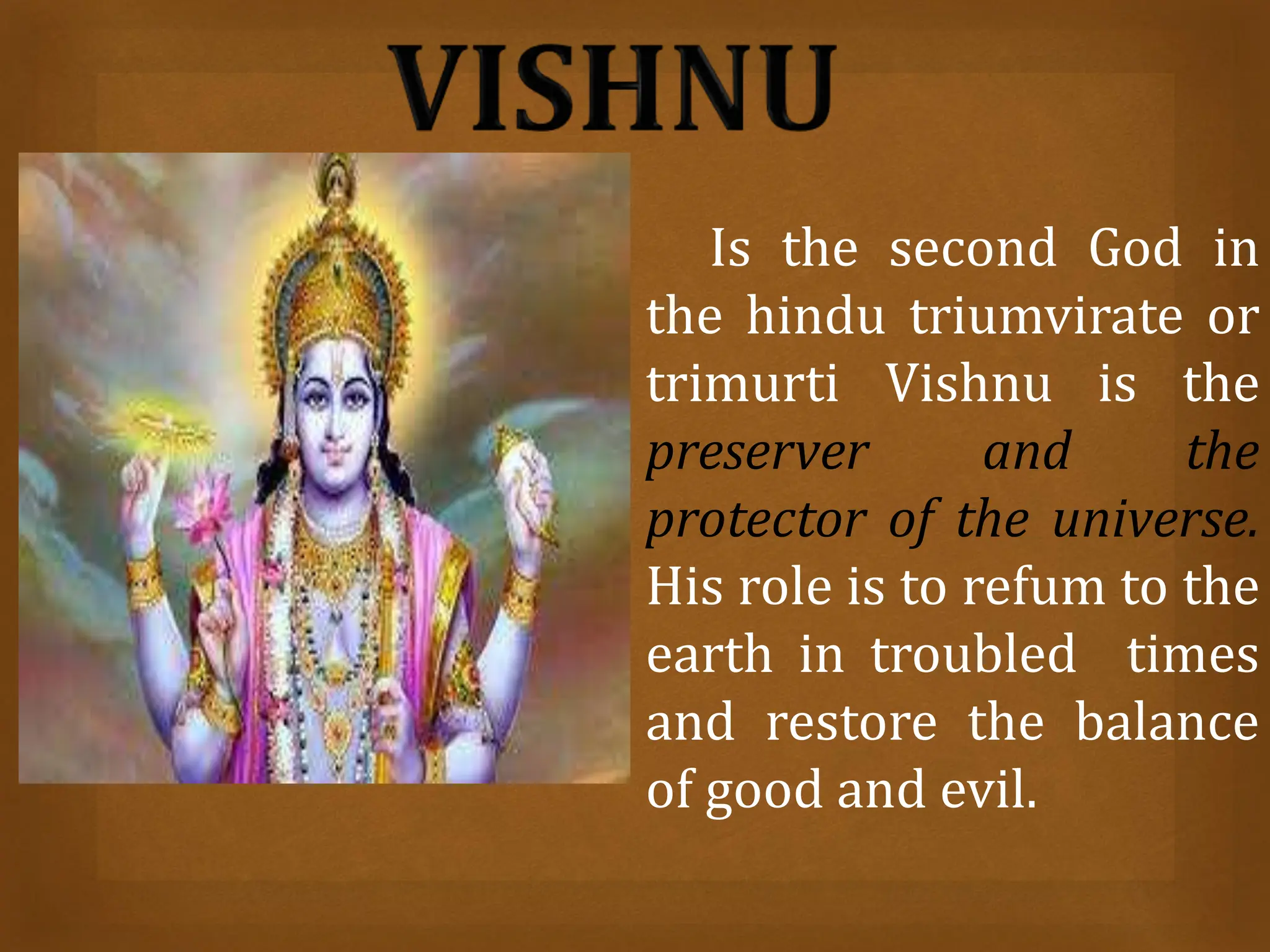 VISHNU

Is the second God in the hindu triumvirate or trimurti Vishnu is the preserver and the protector of the universe. His role is to refum to the earth in troubled times and restore the balance of good and evil.